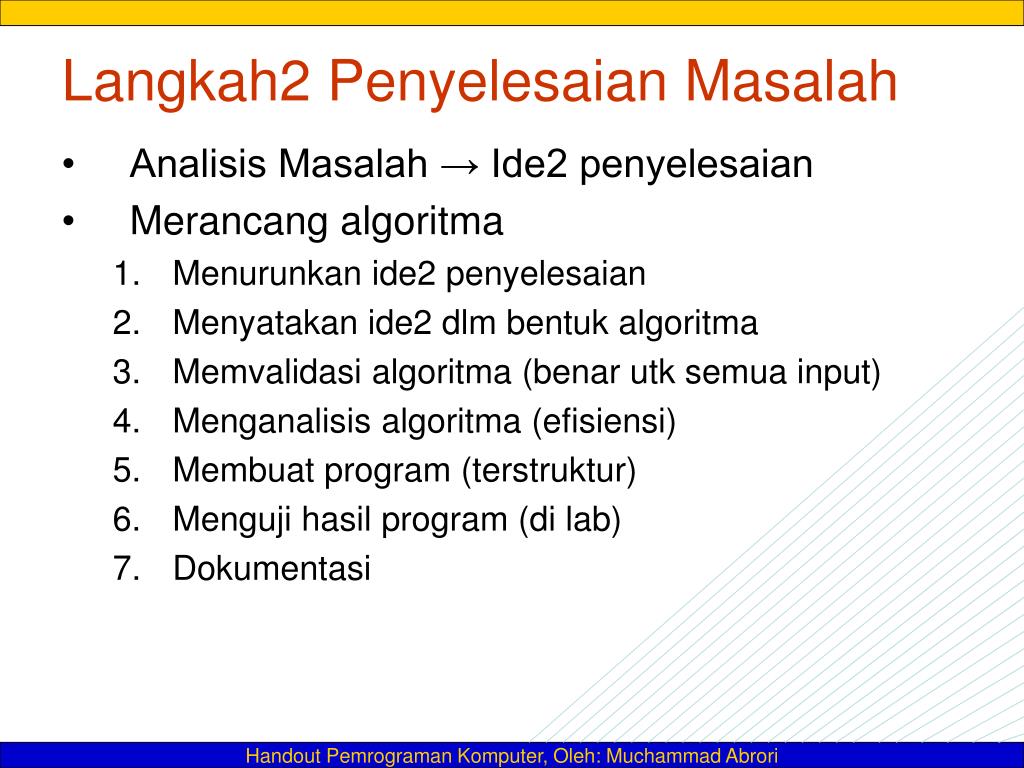 Langkah2 Penyelesaian Masalah

• Analisis Masalah → Ide2 penyelesaian
• Merancang algoritma
1. Menurunkan ide2 penyelesaian
2. Menyatakan ide2 dlm bentuk algoritma
3. Memvalidasi algoritma (benar utk semua input)
4. Menganalisis algoritma (efisiensi)
5. Membuat program (terstruktur)
6. Menguji hasil program (di lab)
7. Dokumentasi

Handout Pemrograman Komputer, Oleh: Muchammad Abrori